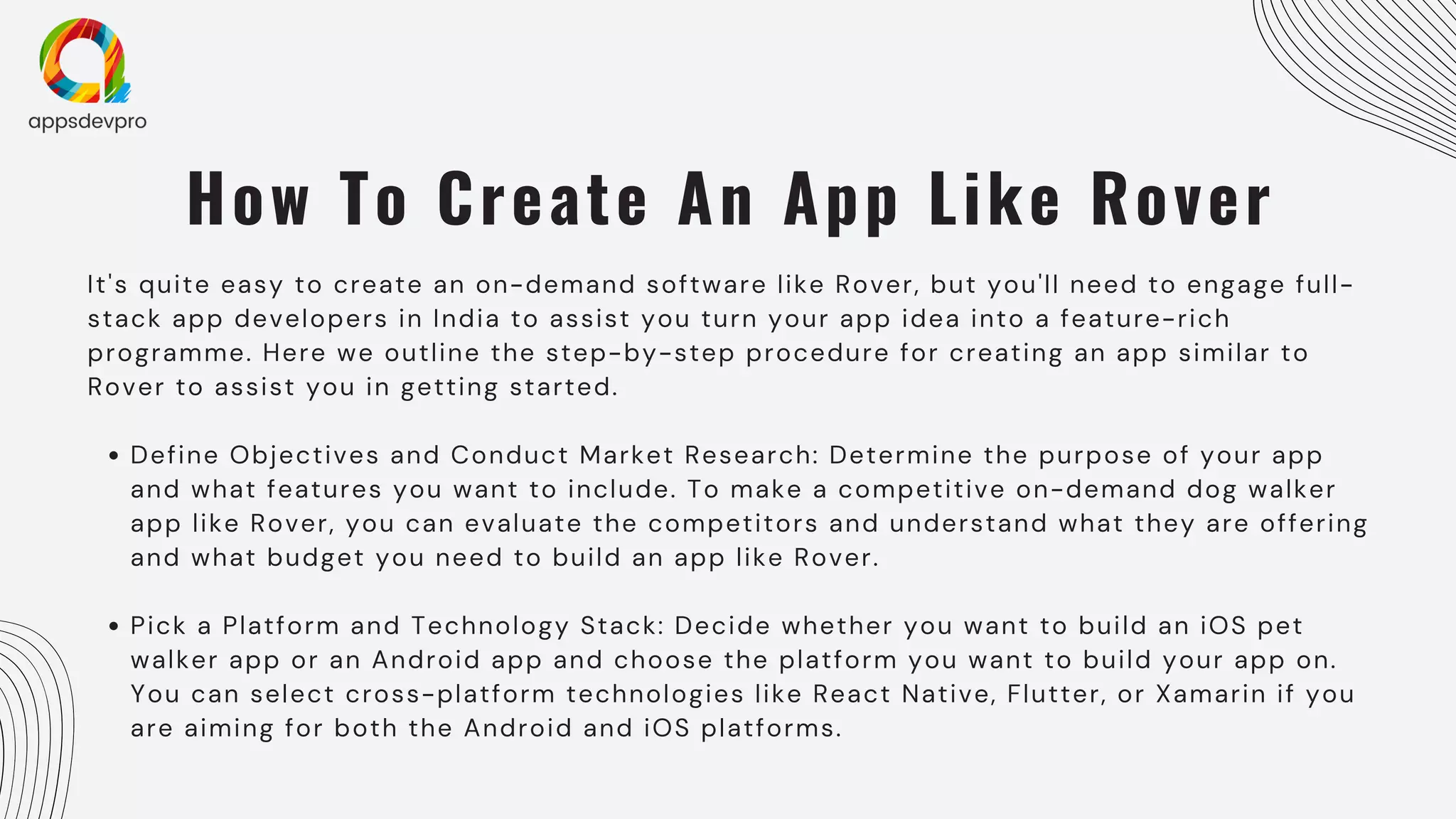 appsdevpro

How To Create An App Like Rover

It's quite easy to create an on-demand software like Rover, but you'll need to engage full-stack app developers in India to assist you turn your app idea into a feature-rich programme. Here we outline the step-by-step procedure for creating an app similar to Rover to assist you in getting started.

• Define Objectives and Conduct Market Research: Determine the purpose of your app and what features you want to include. To make a competitive on-demand dog walker app like Rover, you can evaluate the competitors and understand what they are offering and what budget you need to build an app like Rover.

• Pick a Platform and Technology Stack: Decide whether you want to build an iOS pet walker app or an Android app and choose the platform you want to build your app on. You can select cross-platform technologies like React Native, Flutter, or Xamarin if you are aiming for both the Android and iOS platforms.